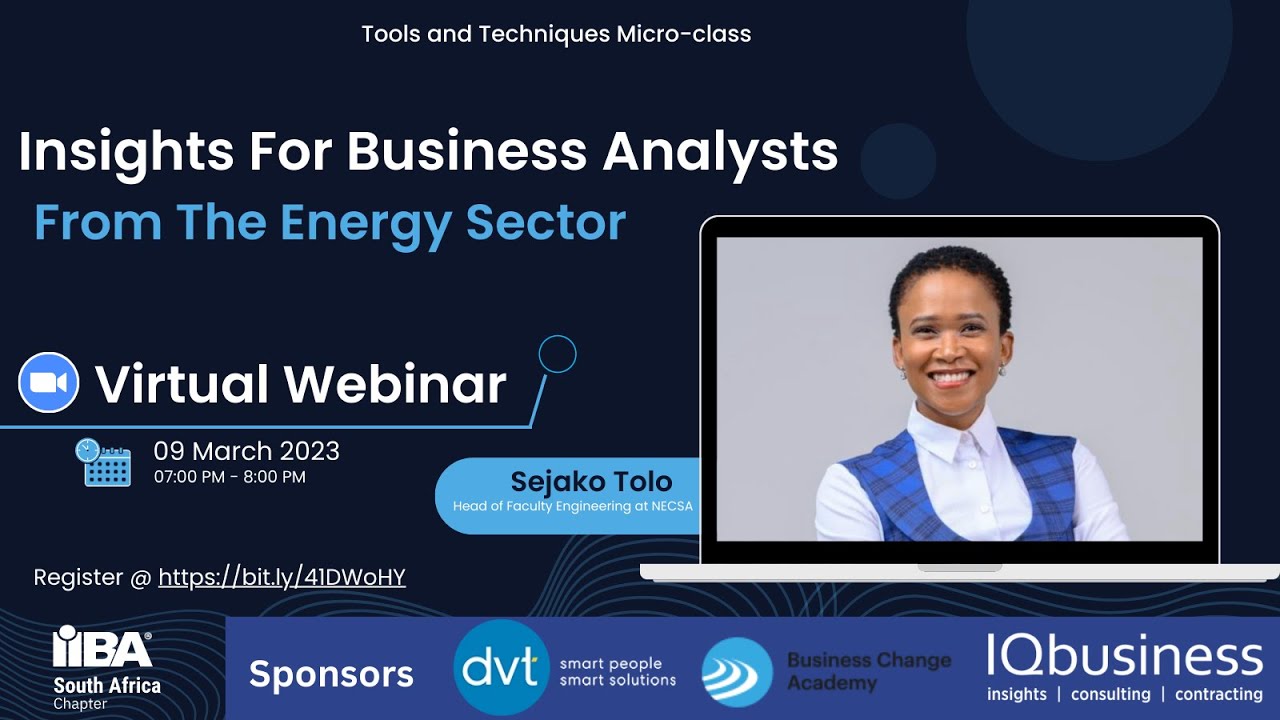 Tools and Techniques Micro-class

Insights For Business Analysts
From The Energy Sector

Virtual Webinar

09 March 2023
07:00 PM - 8:00 PM

Sejako Tolo
Head of Faculty Engineering at NECSA

Register @ https://bit.ly/41DWoHY

IIBA®
South Africa
Chapter

Sponsors

dvt
smart people
smart solutions

Business Change
Academy

IQbusiness
insights | consulting | contracting